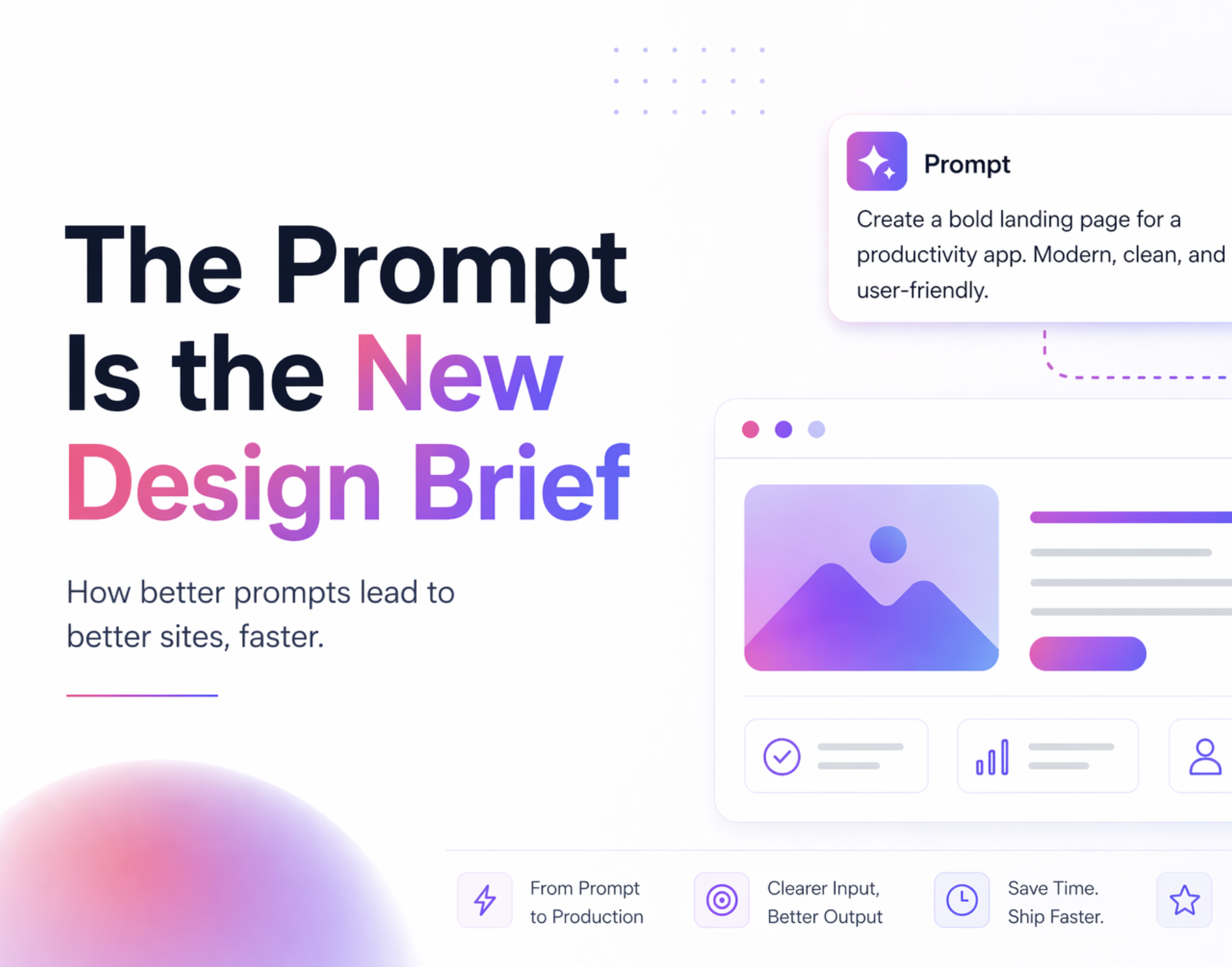 The Prompt Is the New Design Brief

How better prompts lead to better sites, faster.

Prompt

Create a bold landing page for a productivity app. Modern, clean, and user-friendly.

From Prompt to Production

Clearer Input, Better Output

Save Time. Ship Faster.